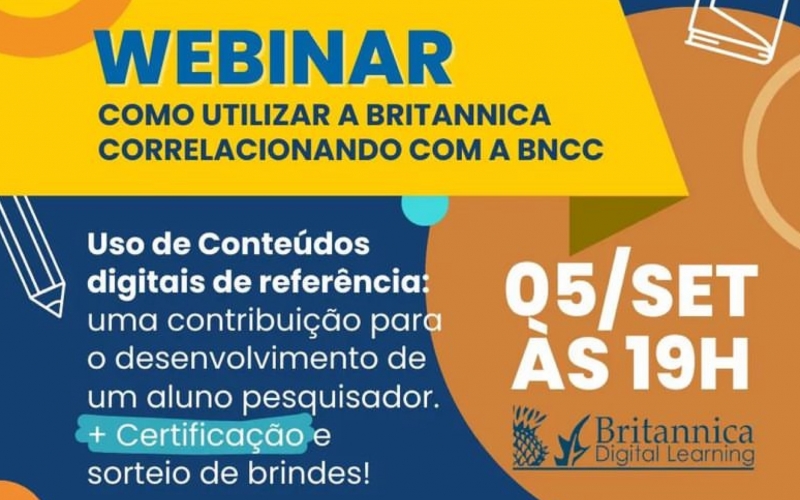 WEBINAR
COMO UTILIZAR A BRITANNICA CORRELACIONANDO COM A BNCC

Uso de Conteúdos digitais de referência: uma contribuição para o desenvolvimento de um aluno pesquisador.
+ Certificação e sorteio de brindes!

05/SET
ÀS 19H

Britannica
Digital Learning